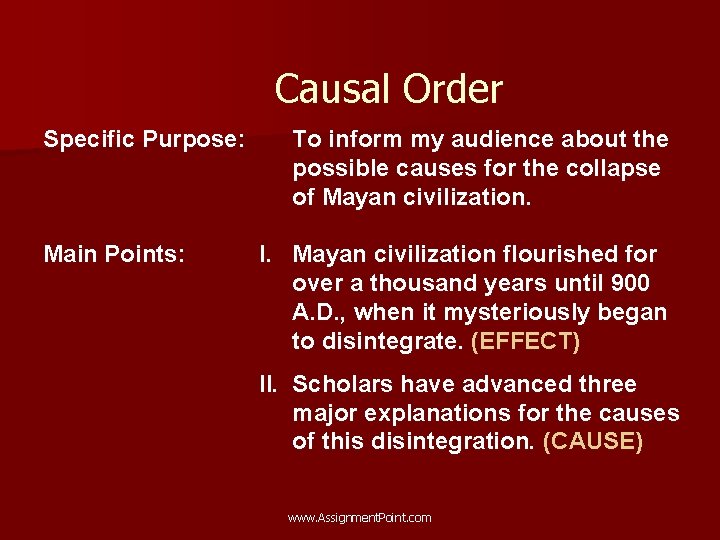 Causal Order

Specific Purpose: To inform my audience about the possible causes for the collapse of Mayan civilization.

Main Points: I. Mayan civilization flourished for over a thousand years until 900 A.D., when it mysteriously began to disintegrate. (EFFECT)

II. Scholars have advanced three major explanations for the causes of this disintegration. (CAUSE)

www.AssignmentPoint.com